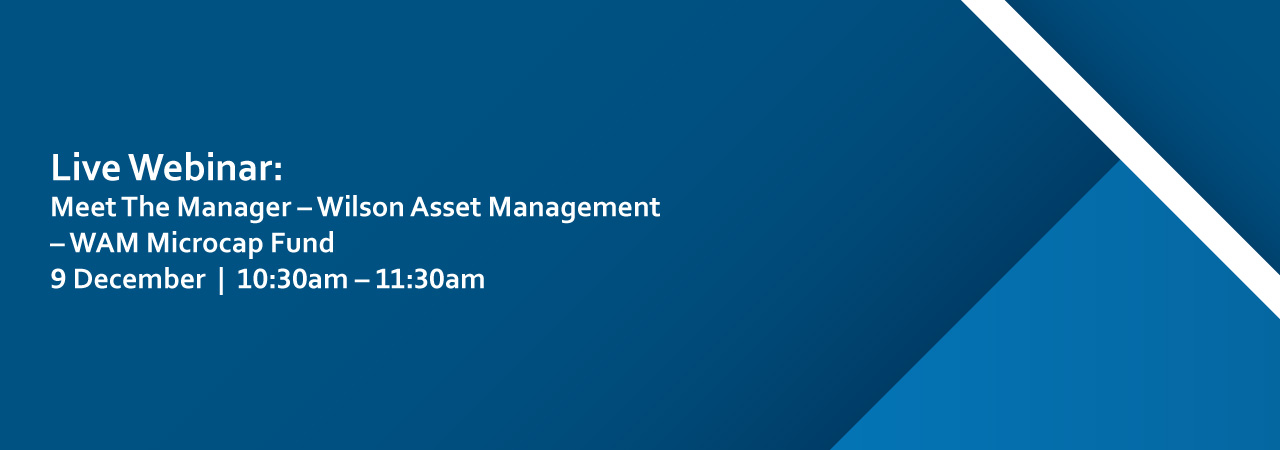 Live Webinar:
Meet The Manager – Wilson Asset Management
– WAM Microcap Fund
9 December | 10:30am – 11:30am